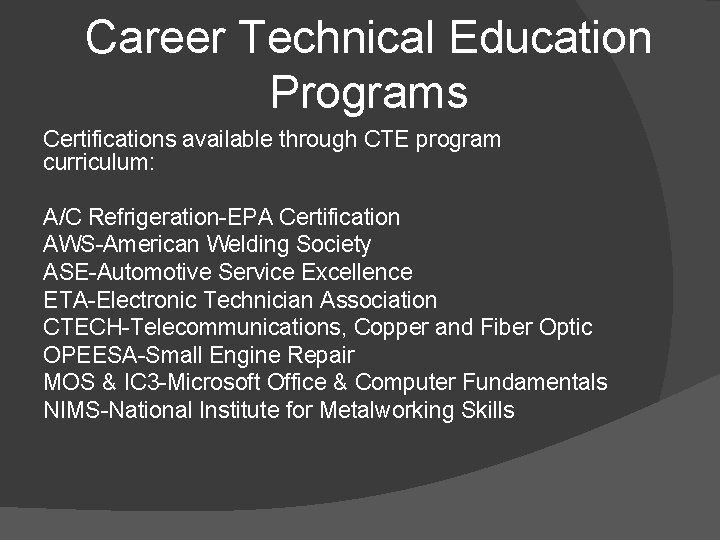 Career Technical Education Programs

Certifications available through CTE program curriculum:

A/C Refrigeration-EPA Certification
AWS-American Welding Society
ASE-Automotive Service Excellence
ETA-Electronic Technician Association
CTECH-Telecommunications, Copper and Fiber Optic
OPEESA-Small Engine Repair
MOS & IC3-Microsoft Office & Computer Fundamentals
NIMS-National Institute for Metalworking Skills